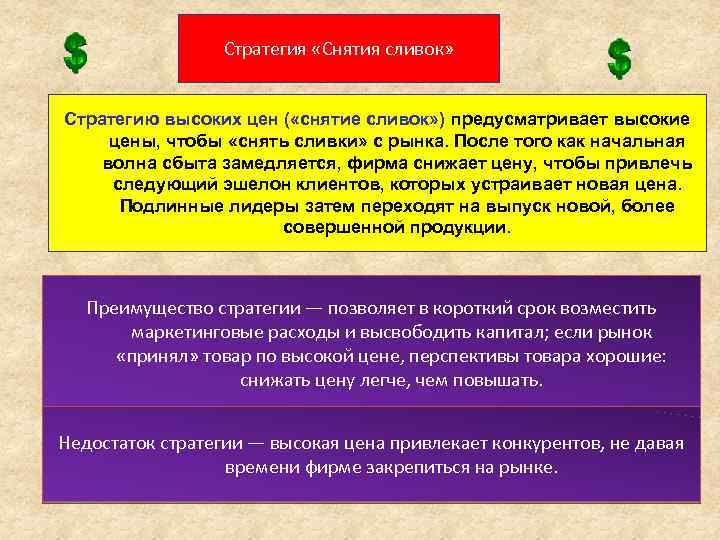 $

Стратегия «Снятия сливок»

$

Стратегию высоких цен («снятие сливок») предусматривает высокие цены, чтобы «снять сливки» с рынка. После того как начальная волна сбыта замедляется, фирма снижает цену, чтобы привлечь следующий эшелон клиентов, которых устраивает новая цена. Подлинные лидеры затем переходят на выпуск новой, более совершенной продукции.

Преимущество стратегии — позволяет в короткий срок возместить маркетинговые расходы и высвободить капитал; если рынок «принял» товар по высокой цене, перспективы товара хорошие: снижать цену легче, чем повышать.

Недостаток стратегии — высокая цена привлекает конкурентов, не давая времени фирме закрепиться на рынке.